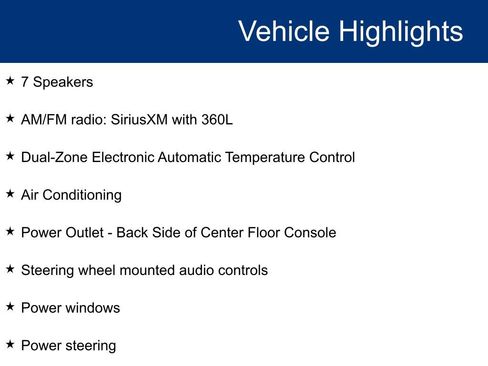 Vehicle Highlights

★ 7 Speakers

★ AM/FM radio: SiriusXM with 360L

★ Dual-Zone Electronic Automatic Temperature Control

★ Air Conditioning

★ Power Outlet - Back Side of Center Floor Console

★ Steering wheel mounted audio controls

★ Power windows

★ Power steering